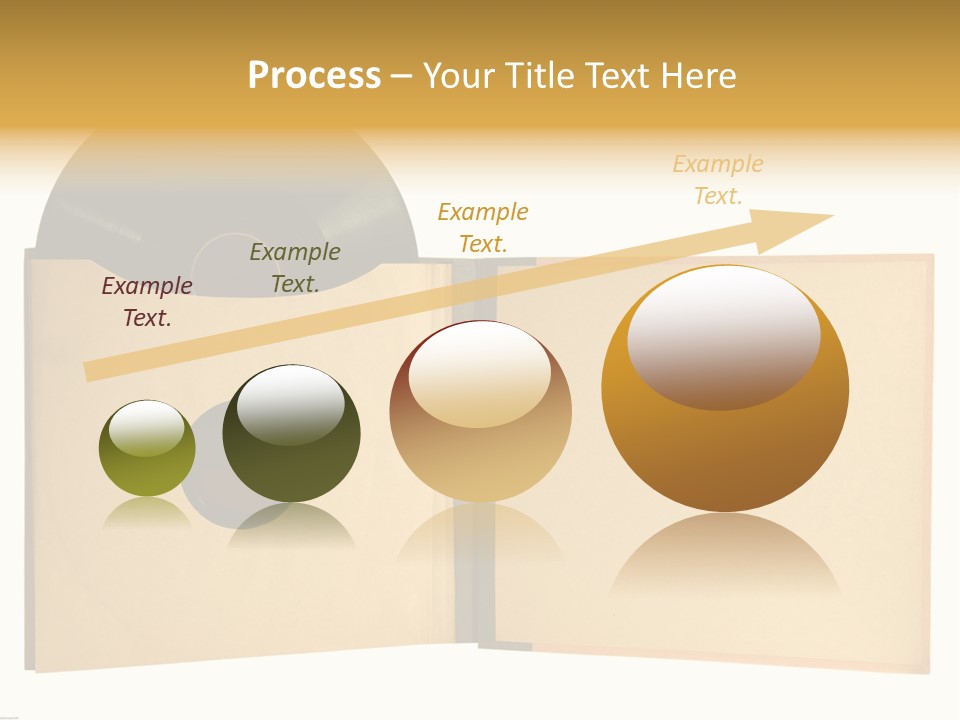 Process – Your Title Text Here

Example Text.

Example Text.

Example Text.

Example Text.